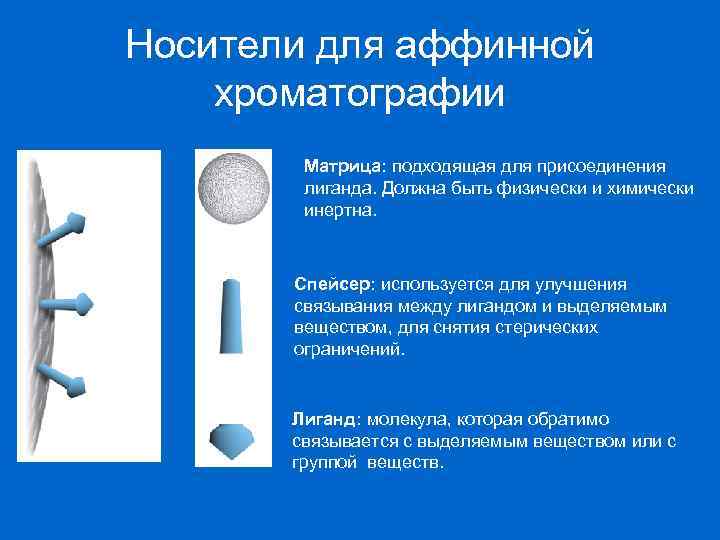 Носители для аффинной хроматографии

Матрица: подходящая для присоединения лиганда. Должна быть физически и химически инертна.

Спейсер: используется для улучшения связывания между лигандом и выделяемым веществом, для снятия стерических ограничений.

Лиганд: молекула, которая обратимо связывается с выделяемым веществом или с группой веществ.